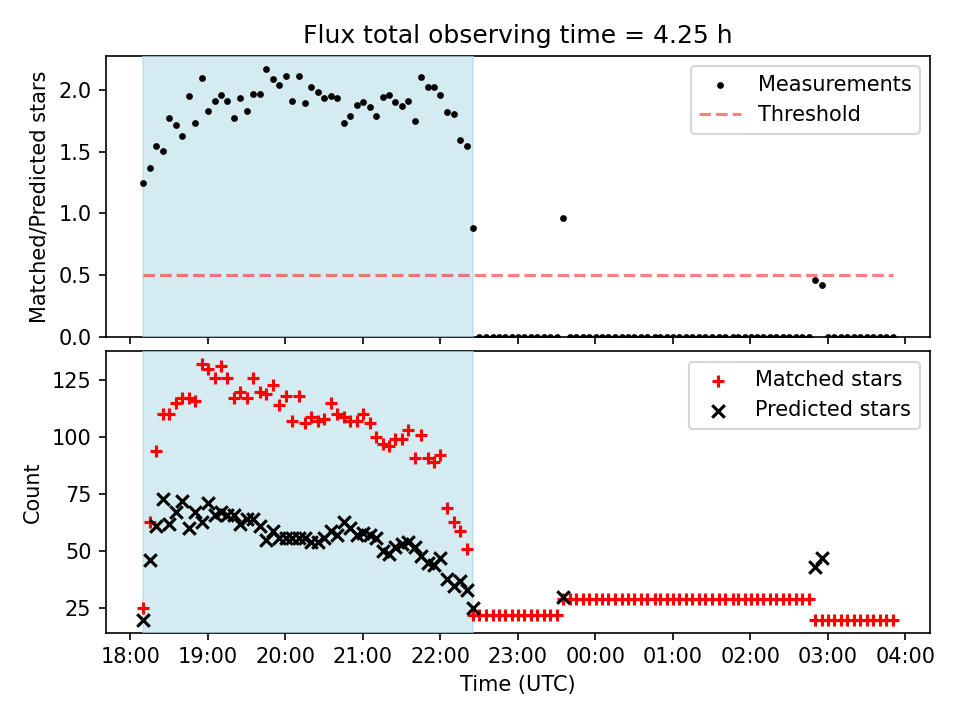 Flux total observing time = 4.25 h

Matched/Predicted stars

2.0
1.5
1.0
0.5
0.0

Measurements
Threshold

Count

125
100
75
50
25

Matched stars
Predicted stars

18:00 19:00 20:00 21:00 22:00 23:00 00:00 01:00 02:00 03:00 04:00

Time (UTC)